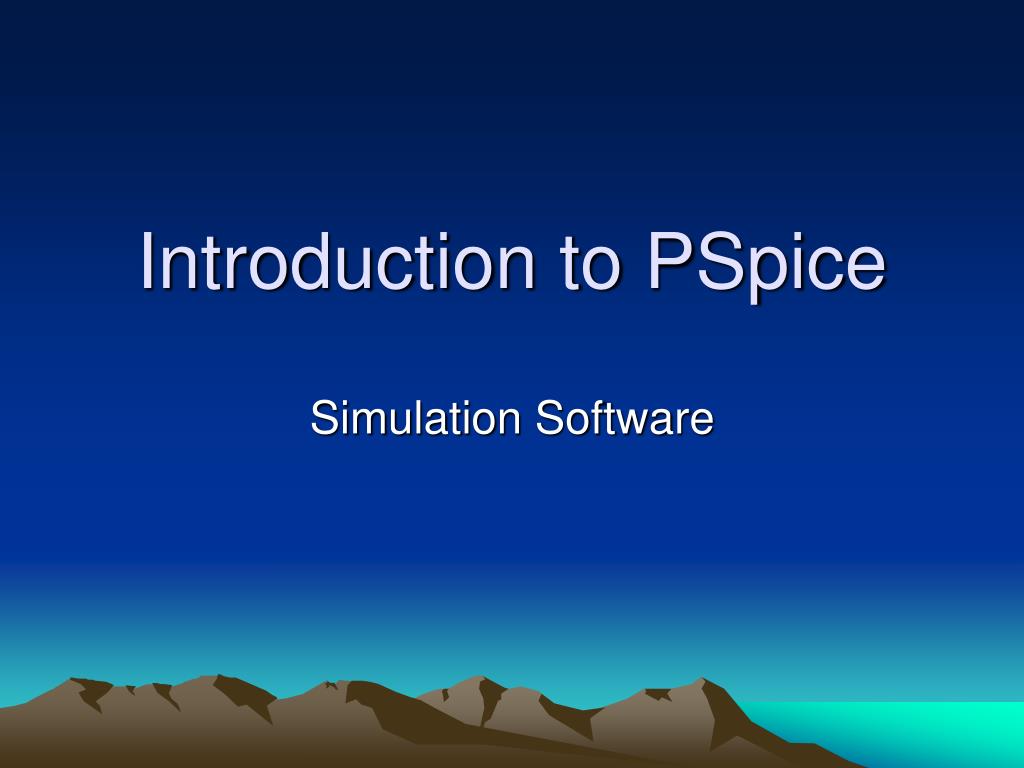 Introduction to PSpice

Simulation Software